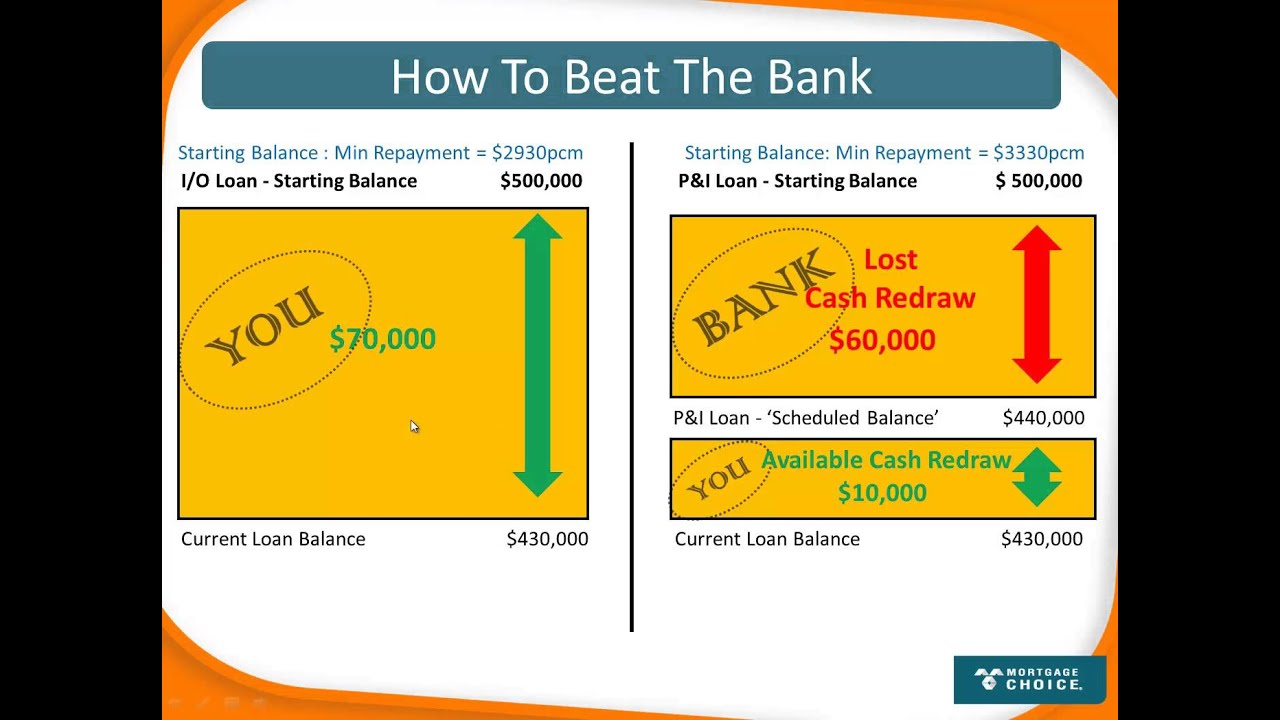 How To Beat The Bank

Starting Balance : Min Repayment = $2930pcm
I/O Loan - Starting Balance $500,000

YOU
$70,000

Current Loan Balance $430,000

Starting Balance: Min Repayment = $3330pcm
P&I Loan - Starting Balance $ 500,000

BANK
Lost Cash Redraw
$60,000

P&I Loan - 'Scheduled Balance' $440,000

YOU
Available Cash Redraw
$10,000

Current Loan Balance $430,000

MORTGAGE CHOICE.